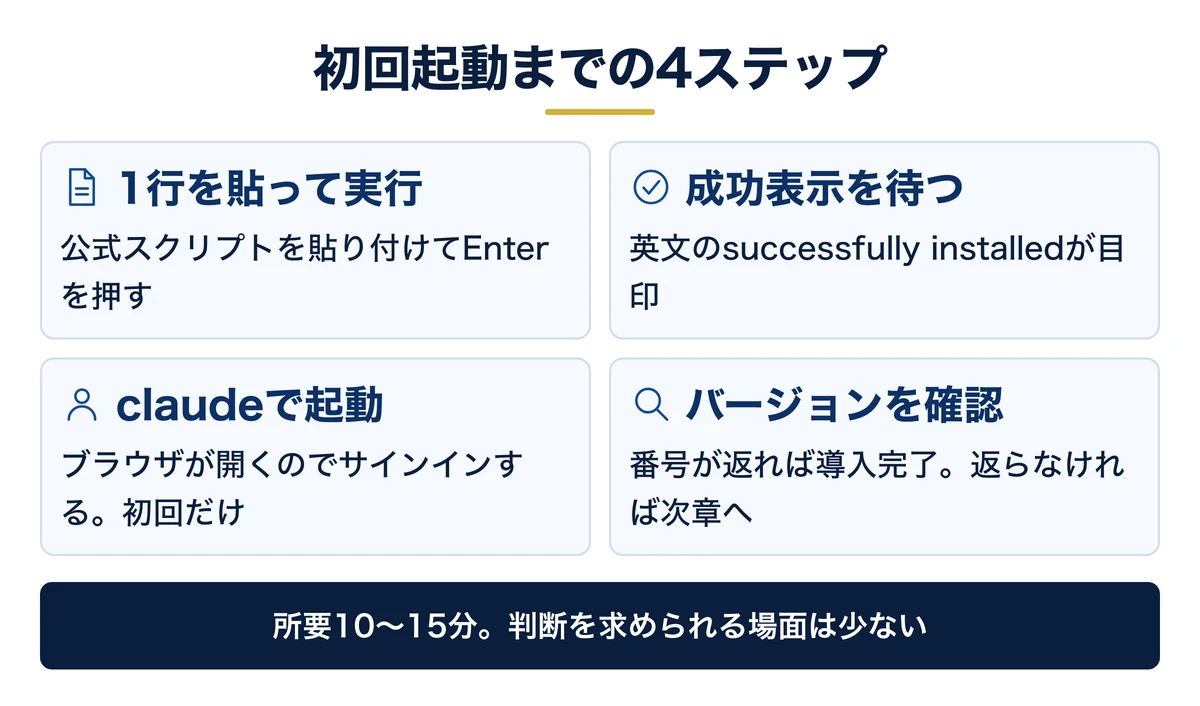 初回起動までの4ステップ

1行を貼って実行

公式スクリプトを貼り付けてEnterを押す

成功表示を待つ

英文のsuccessfully installedが目印

claudeで起動

ブラウザが開くのでサインインする。初回だけ

バージョンを確認

番号が返れば導入完了。返らなければ次章へ

所要10〜15分。判断を求められる場面は少ない